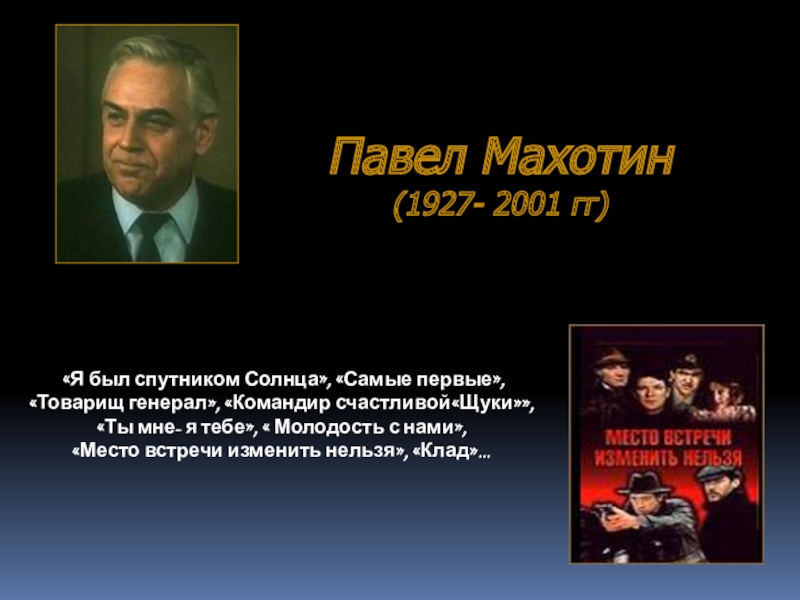 Павел Махотин
(1927- 2001 гг)

«Я был спутником Солнца», «Самые первые», «Товарищ генерал», «Командир счастливой«Щуки»», «Ты мне- я тебе», « Молодость с нами», «Место встречи изменить нельзя», «Клад»…

МЕСТО ВСТРЕЧИ ИЗМЕНИТЬ НЕЛЬЗЯ